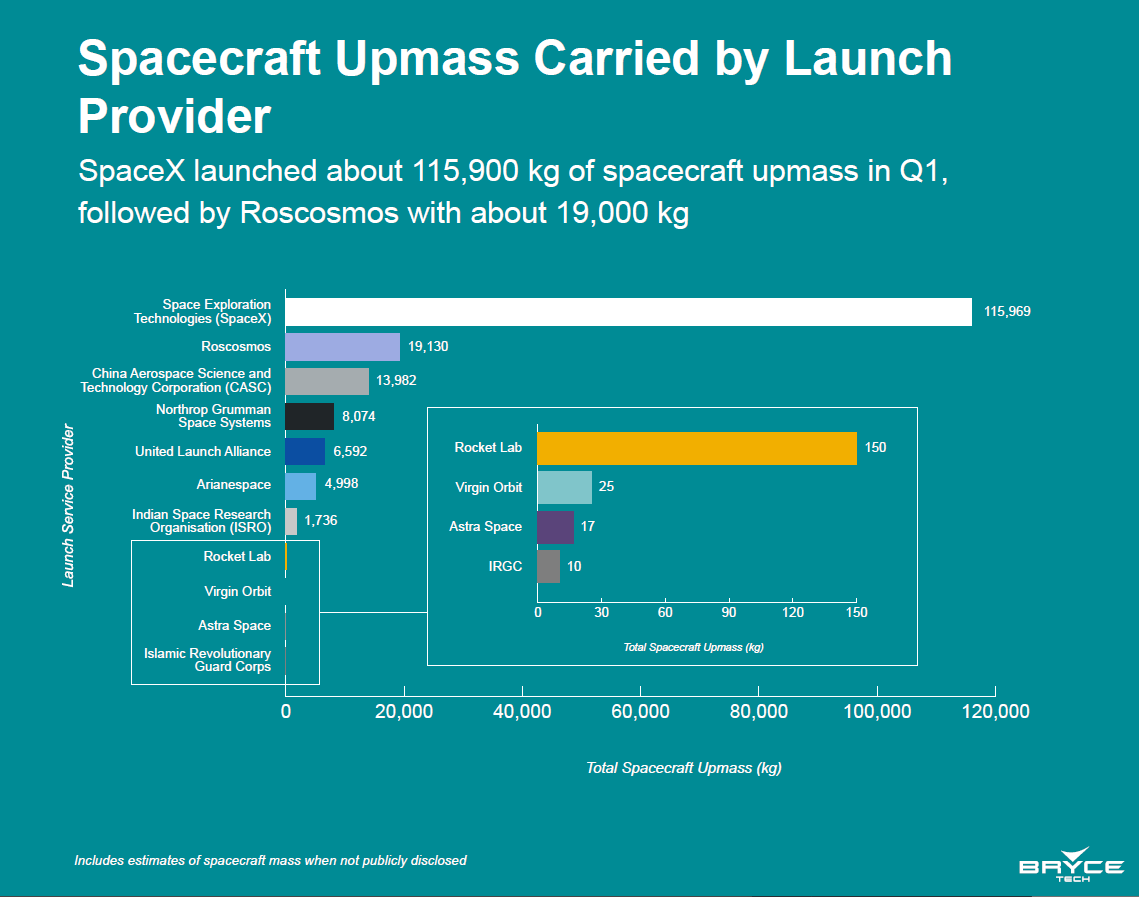 Spacecraft Upmass Carried by Launch Provider

SpaceX launched about 115,900 kg of spacecraft upmass in Q1, followed by Roscosmos with about 19,000 kg

Launch Service Provider

Space Exploration Technologies (SpaceX) 115,969
Roscosmos 19,130
China Aerospace Science and Technology Corporation (CASC) 13,982
Northrop Grumman Space Systems 8,074
United Launch Alliance 6,592
Arianespace 4,998
Indian Space Research Organisation (ISRO) 1,736
Rocket Lab
Virgin Orbit
Astra Space
Islamic Revolutionary Guard Corps

0 20,000 40,000 60,000 80,000 100,000 120,000

Total Spacecraft Upmass (kg)

Rocket Lab 150
Virgin Orbit 25
Astra Space 17
IRGC 10

0 30 60 90 120 150

Total Spacecraft Upmass (kg)

Includes estimates of spacecraft mass when not publicly disclosed

BRYCE TECH